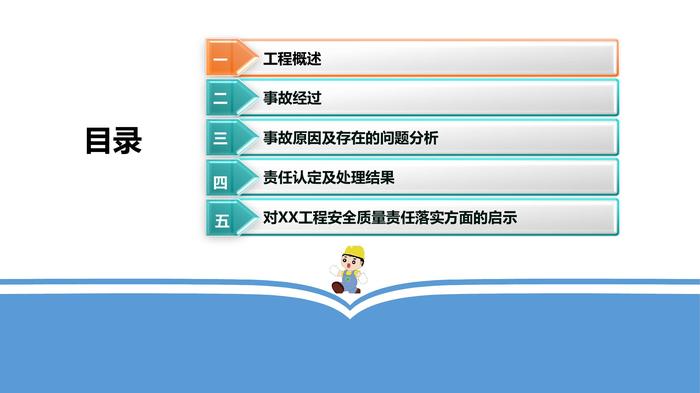 目录

一 工程概述

二 事故经过

三 事故原因及存在的问题分析

四 责任认定及处理结果

五 对XX工程安全质量责任落实方面的启示